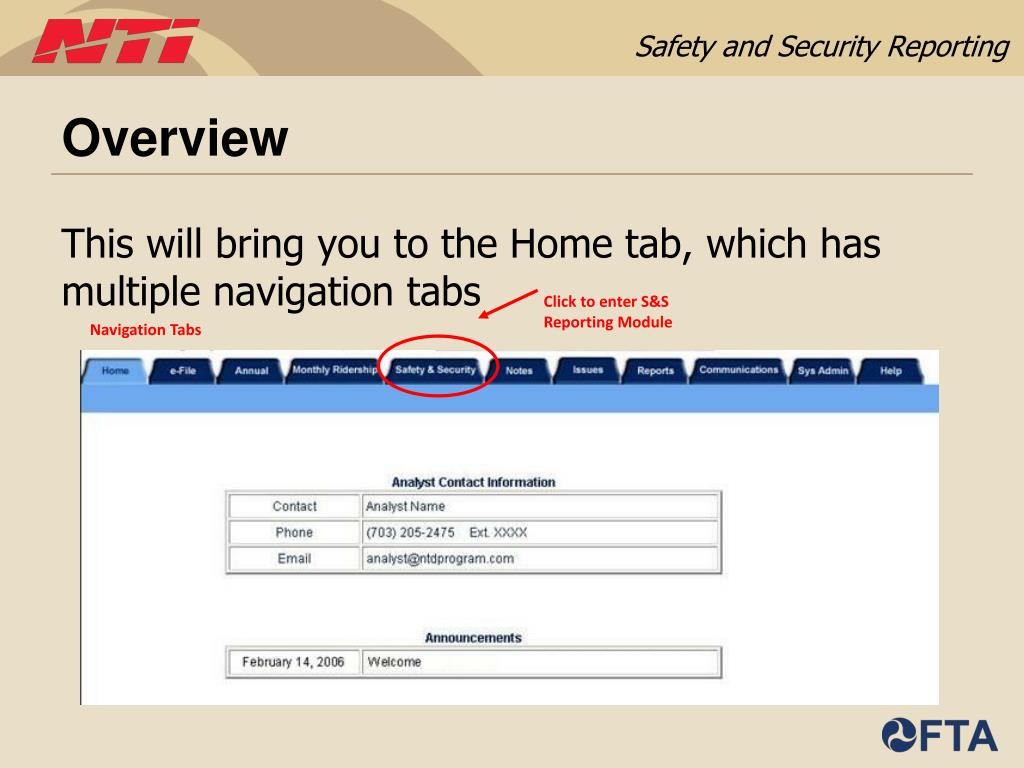 NTI

Safety and Security Reporting

Overview

This will bring you to the Home tab, which has multiple navigation tabs

Click to enter S&S Reporting Module

Navigation Tabs

Home e-File Annual Monthly Ridership Safety & Security Notes Issues Reports Communications Sys Admin Help

Analyst Contact Information

| Contact | Analyst Name |
|---|---|
| Phone | (703) 205-2475 Ext. XXXX |
| Email | analyst@ntdprogram.com |

Announcements

| February 14, 2006 | Welcome |
|---|---|

FTA